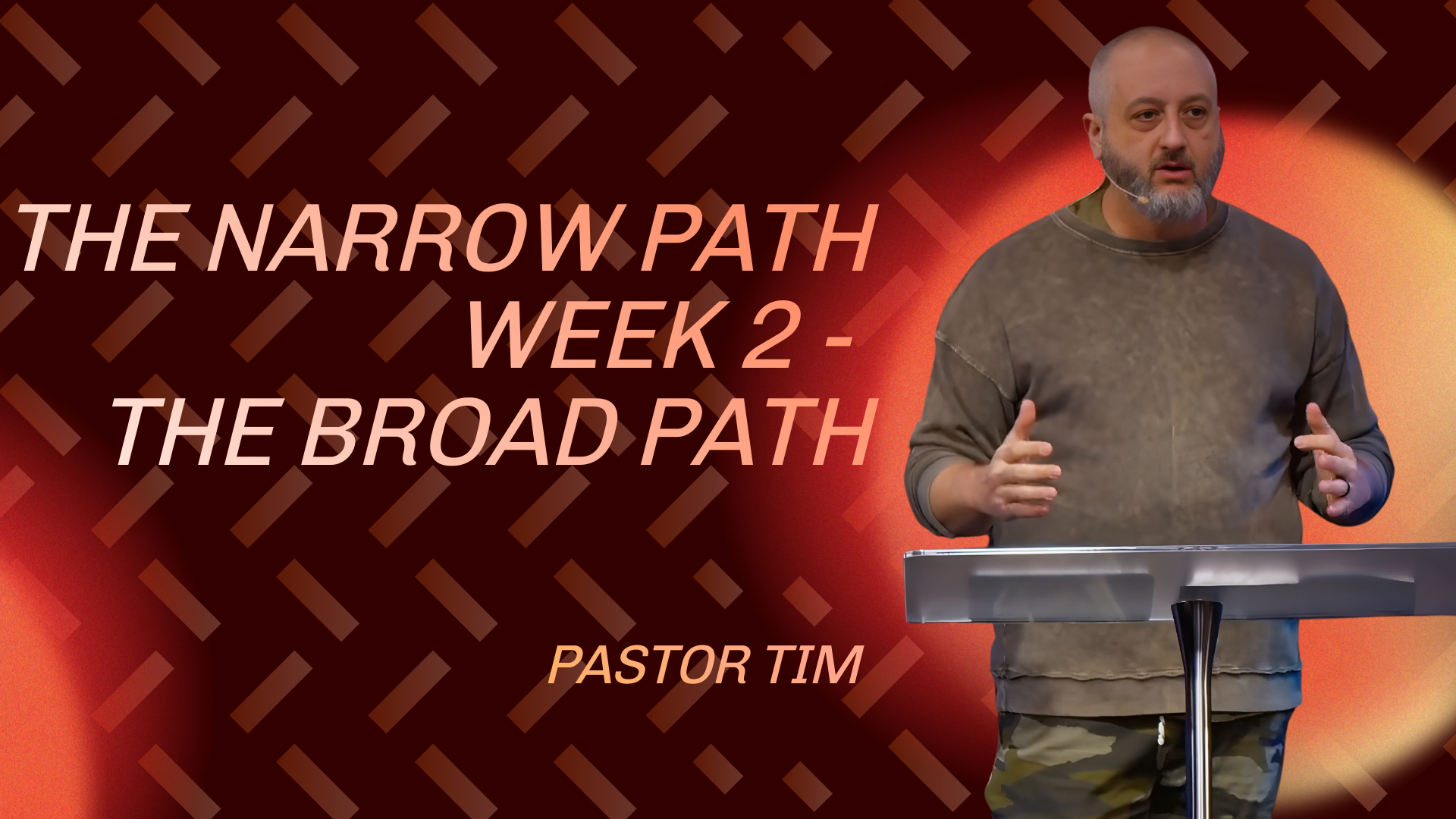 THE NARROW PATH
WEEK 2 -
THE BROAD PATH

PASTOR TIM